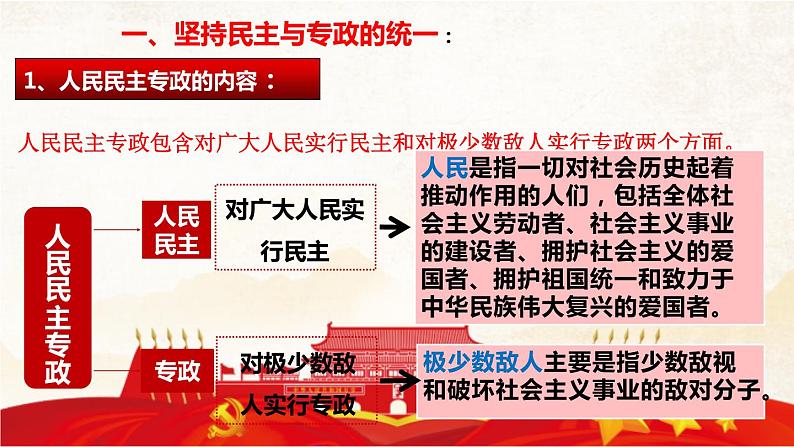 一、坚持民主与专政的统一：

1、人民民主专政的内容：

人民民主专政包含对广大人民实行民主和对极少数敌人实行专政两个方面。

人民民主专政

人民民主

对广大人民实行民主

人民是指一切对社会历史起着推动作用的人们，包括全体社会主义劳动者、社会主义事业的建设者、拥护社会主义的爱国者、拥护祖国统一和致力于中华民族伟大复兴的爱国者。

专政

对极少数敌人实行专政

极少数敌人主要是指少数敌视和破坏社会主义事业的敌对分子。